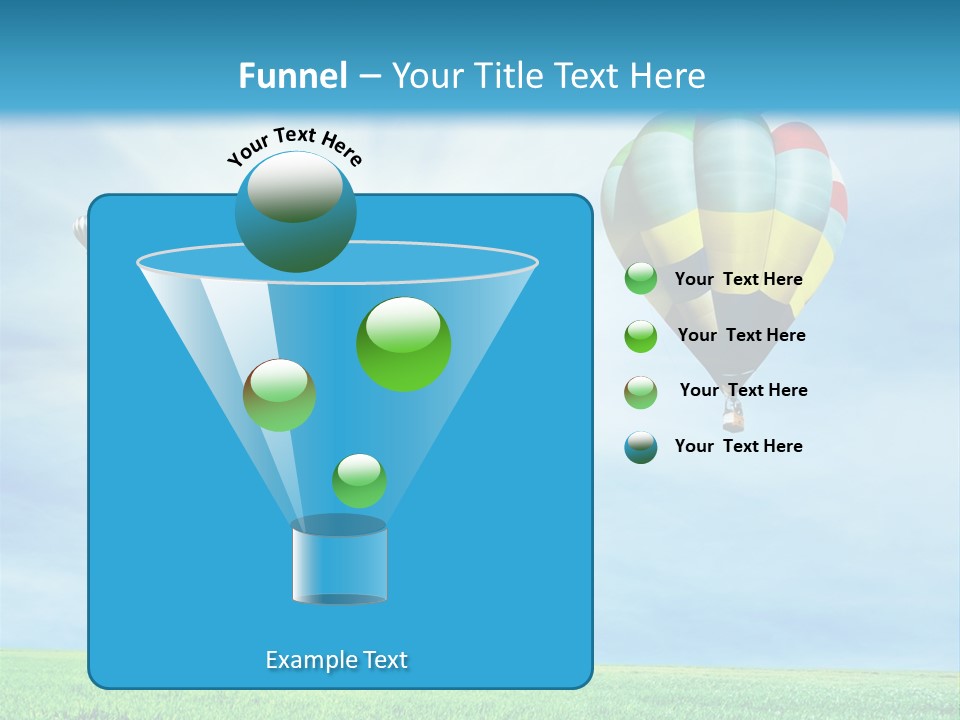 Funnel – Your Title Text Here

Your Text Here

Your Text Here

Your Text Here

Your Text Here

Your Text Here

Example Text